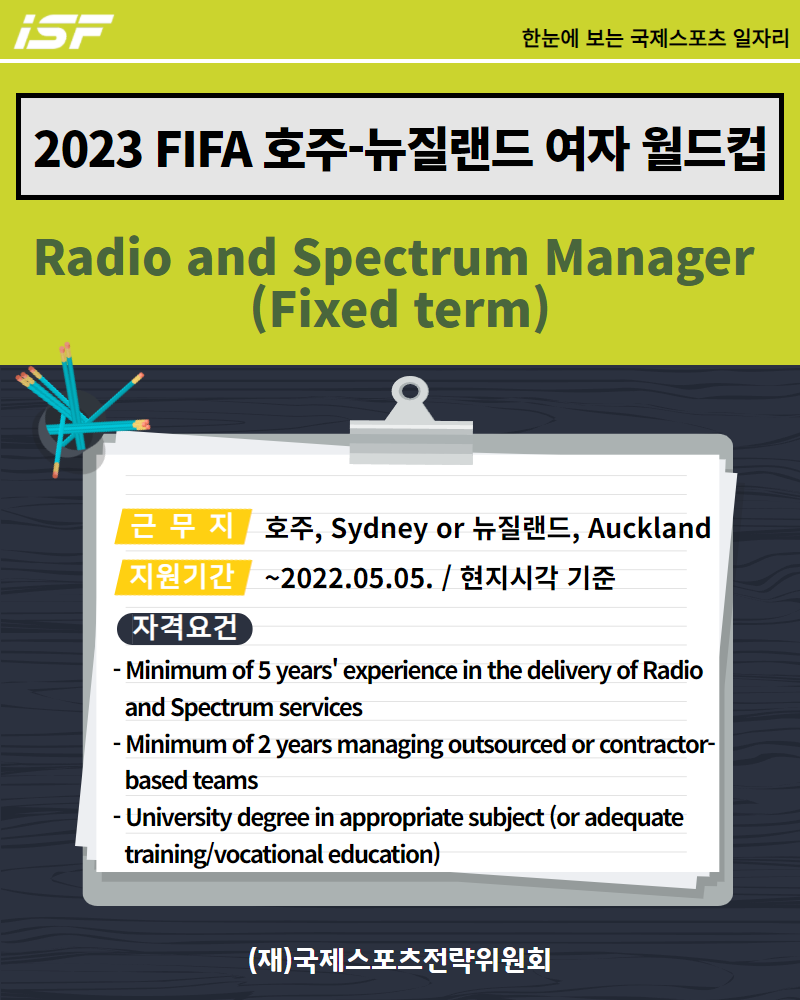 iSF

한눈에 보는 국제스포츠 일자리

2023 FIFA 호주-뉴질랜드 여자 월드컵

Radio and Spectrum Manager (Fixed term)

근 무 지 호주, Sydney or 뉴질랜드, Auckland

지원기간 ~2022.05.05. / 현지시각 기준

자격요건

- Minimum of 5 years' experience in the delivery of Radio and Spectrum services
- Minimum of 2 years managing outsourced or contractor-based teams
- University degree in appropriate subject (or adequate training/vocational education)

(재)국제스포츠전략위원회